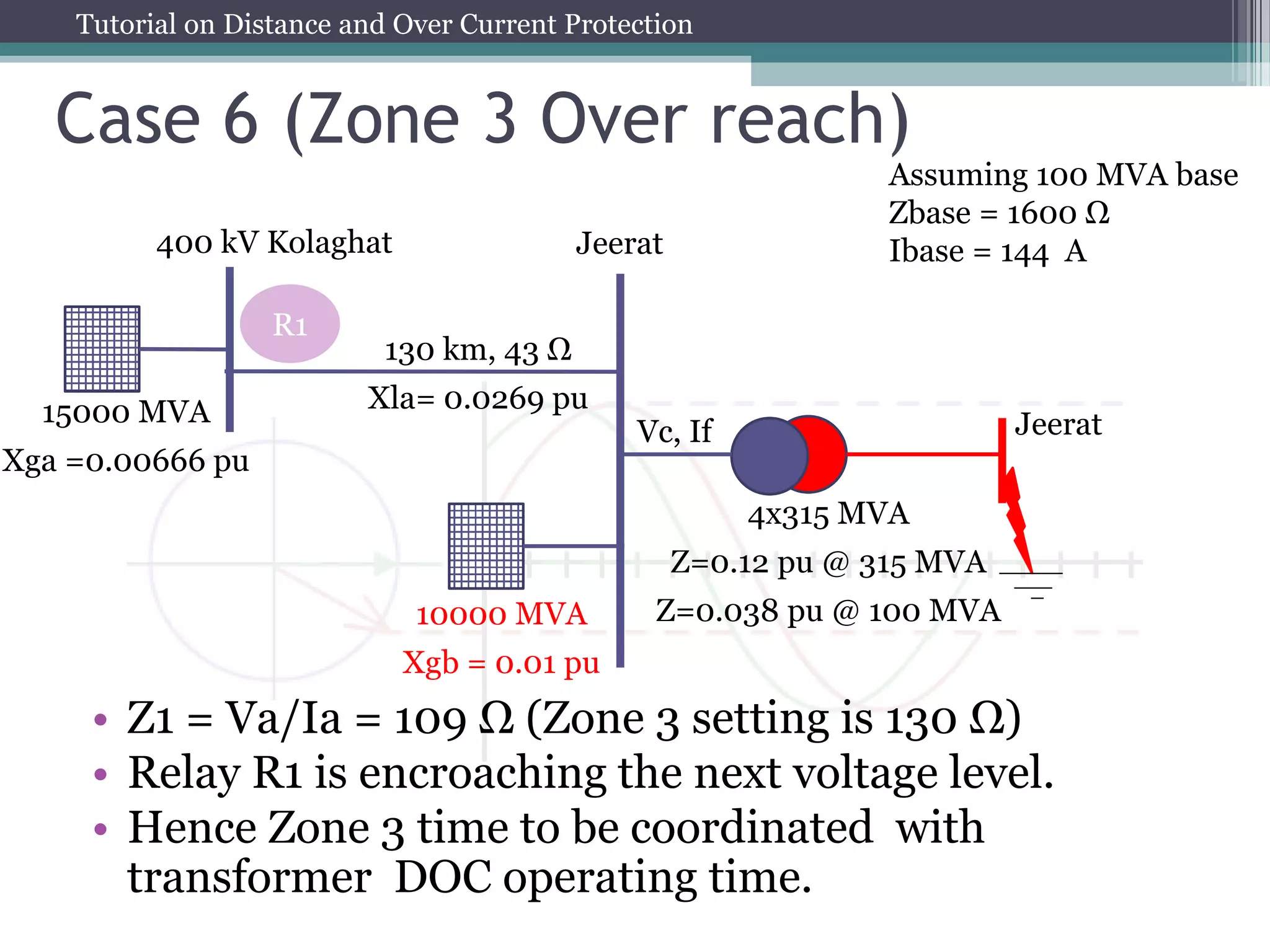 Tutorial on Distance and Over Current Protection

Case 6 (Zone 3 Over reach)

Assuming 100 MVA base
Zbase = 1600 Ω
Ibase = 144 A

400 kV Kolaghat

Jeerat

R1

130 km, 43 Ω

Xla= 0.0269 pu

15000 MVA

Xga =0.00666 pu

Vc, If

Jeerat

4x315 MVA

Z=0.12 pu @ 315 MVA

Z=0.038 pu @ 100 MVA

10000 MVA

Xgb = 0.01 pu

• Z1 = Va/Ia = 109 Ω (Zone 3 setting is 130 Ω)
• Relay R1 is encroaching the next voltage level.
• Hence Zone 3 time to be coordinated with transformer DOC operating time.